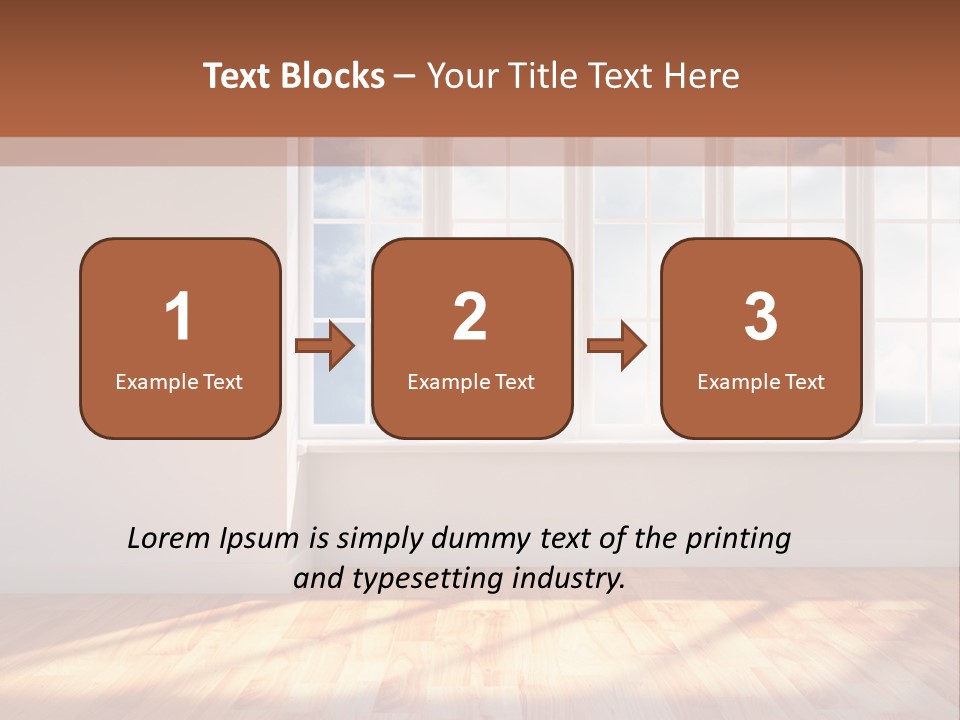 Text Blocks – Your Title Text Here

1
Example Text

2
Example Text

3
Example Text

Lorem Ipsum is simply dummy text of the printing and typesetting industry.